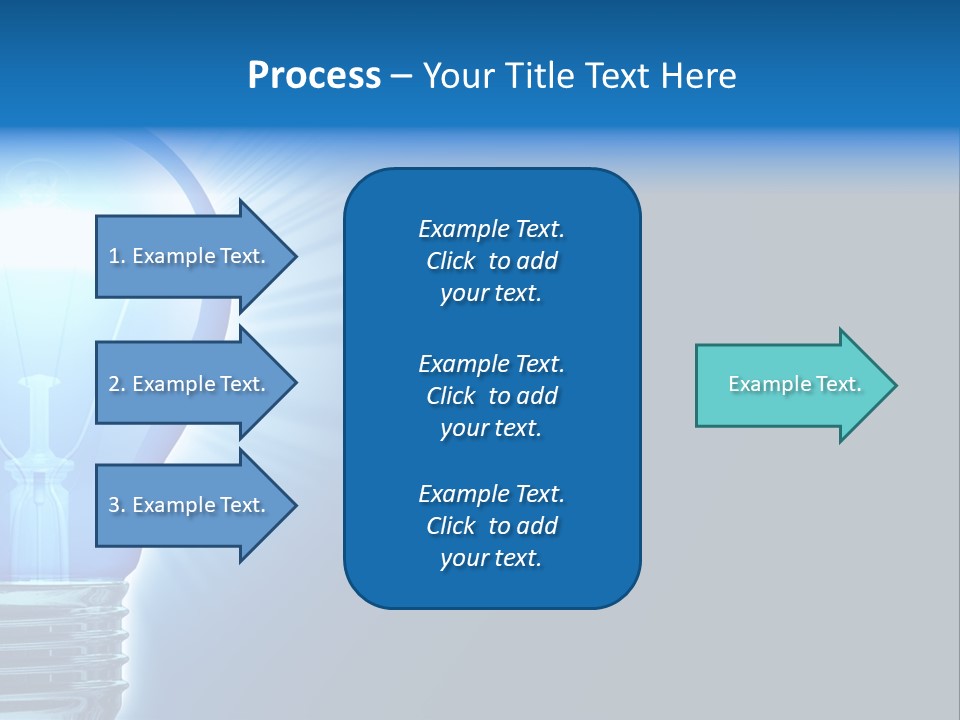 Process – Your Title Text Here

1. Example Text.

2. Example Text.

3. Example Text.

Example Text. Click to add your text.

Example Text. Click to add your text.

Example Text. Click to add your text.

Example Text.